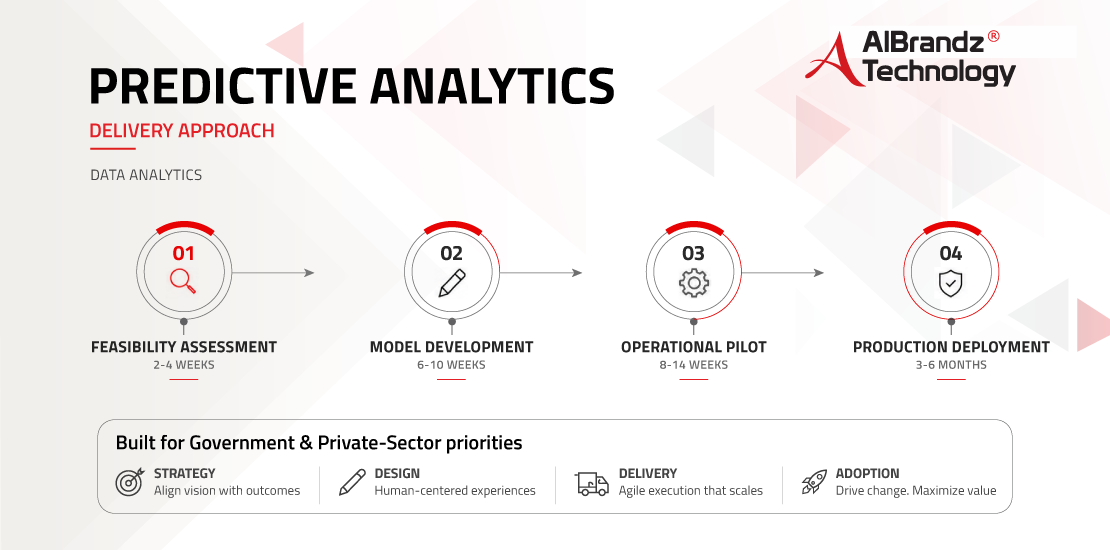 AIBrandz®
Technology

PREDICTIVE ANALYTICS

DELIVERY APPROACH

DATA ANALYTICS

01
FEASIBILITY ASSESSMENT
2-4 WEEKS

02
MODEL DEVELOPMENT
6-10 WEEKS

03
OPERATIONAL PILOT
8-14 WEEKS

04
PRODUCTION DEPLOYMENT
3-6 MONTHS

Built for Government & Private-Sector priorities

STRATEGY
Align vision with outcomes

DESIGN
Human-centered experiences

DELIVERY
Agile execution that scales

ADOPTION
Drive change. Maximize value